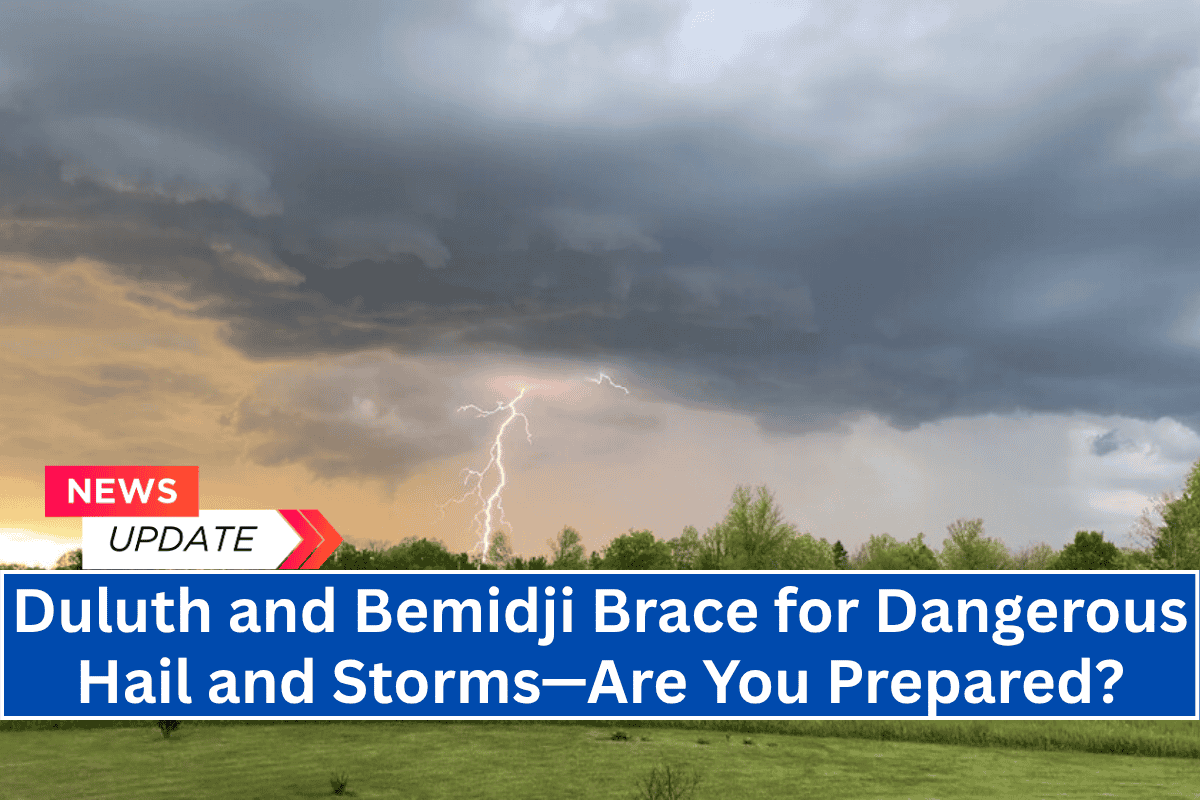 NEWS
UPDATE

Duluth and Bemidji Brace for Dangerous Hail and Storms—Are You Prepared?